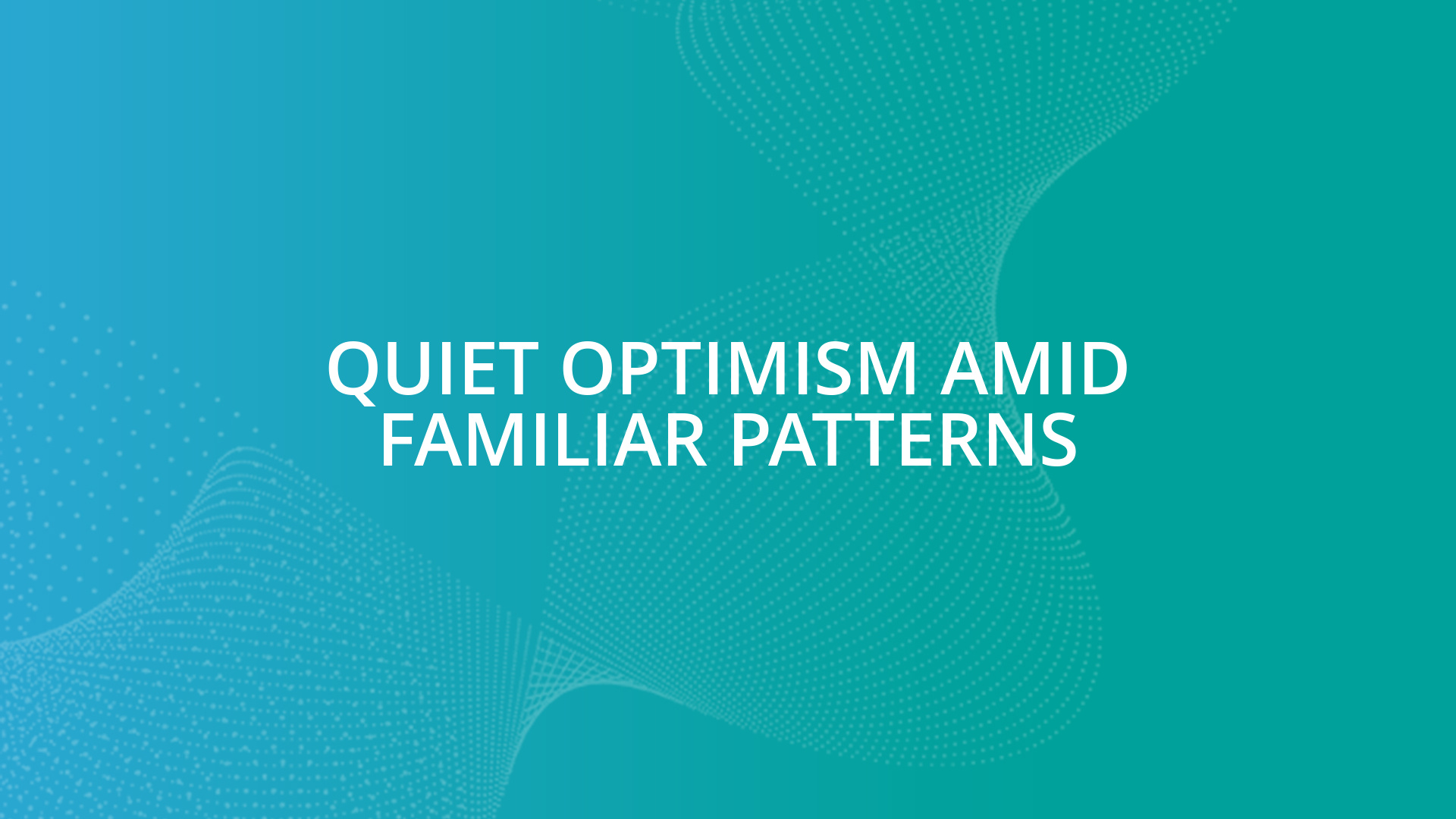 QUIET OPTIMISM AMID FAMILIAR PATTERNS